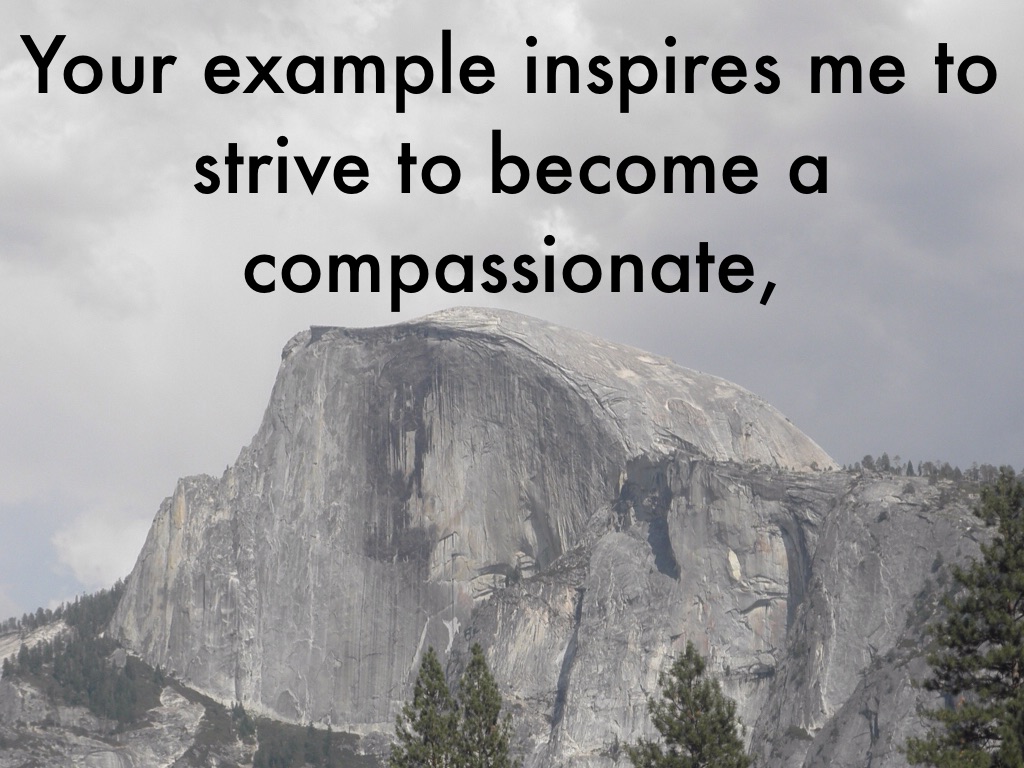 Your example inspires me to strive to become a compassionate,